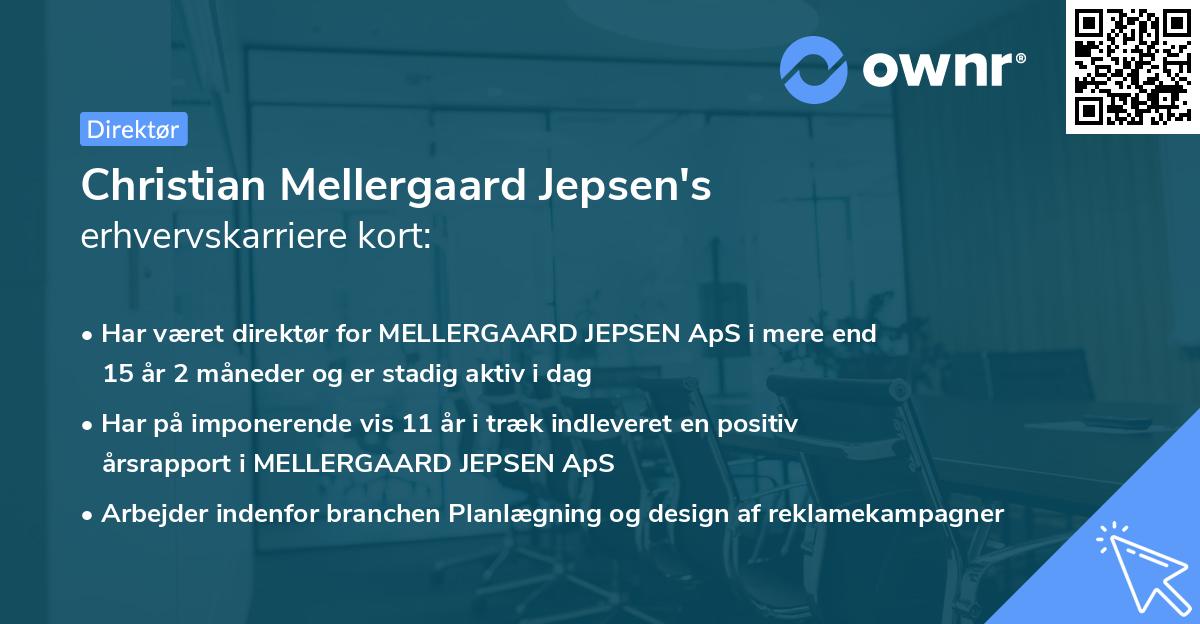 ownr®

Direktør

Christian Mellergaard Jepsen's erhvervskarriere kort:

• Har været direktør for MELLERGAARD JEPSEN ApS i mere end 15 år 2 måneder og er stadig aktiv i dag

• Har på imponerende vis 11 år i træk indleveret en positiv årsrapport i MELLERGAARD JEPSEN ApS

• Arbejder indenfor branchen Planlægning og design af reklamekampagner